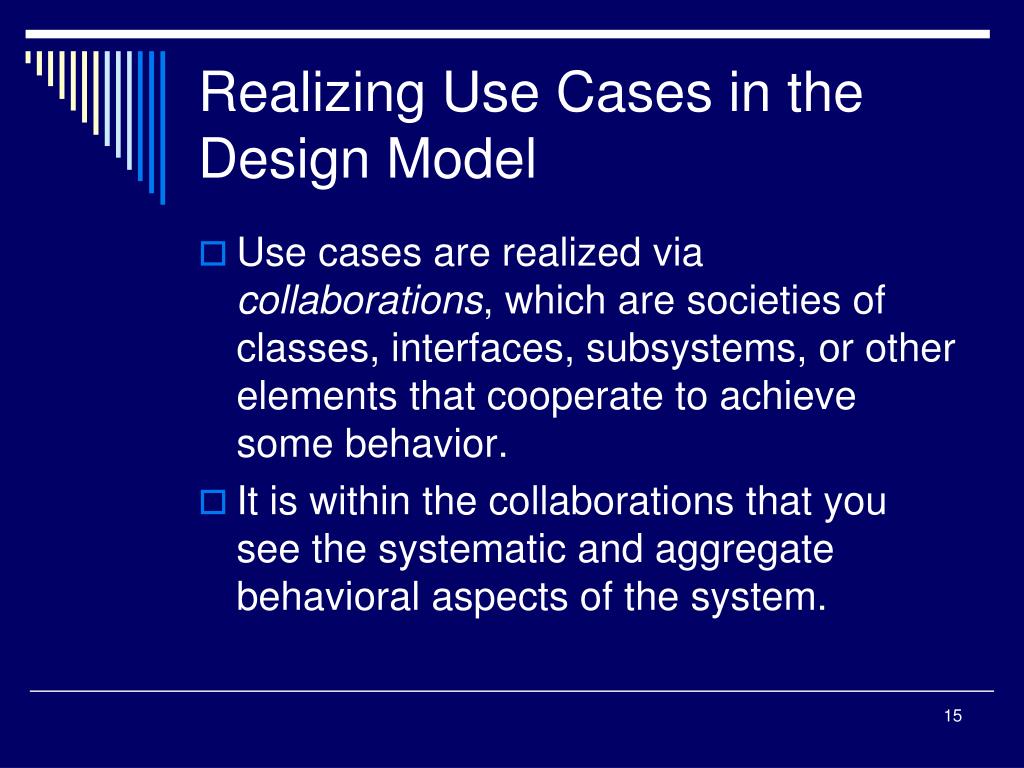 Realizing Use Cases in the Design Model

Use cases are realized via collaborations, which are societies of classes, interfaces, subsystems, or other elements that cooperate to achieve some behavior.

It is within the collaborations that you see the systematic and aggregate behavioral aspects of the system.

15